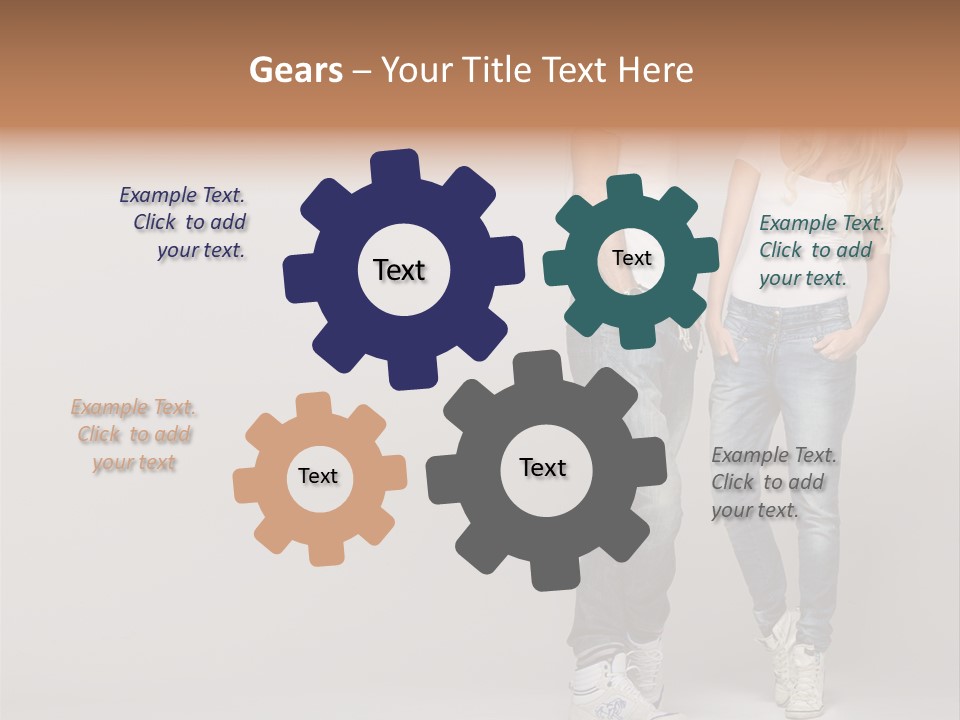 Gears – Your Title Text Here

Example Text. Click to add your text.

Text

Text

Example Text. Click to add your text.

Example Text. Click to add your text

Text

Text

Example Text. Click to add your text.